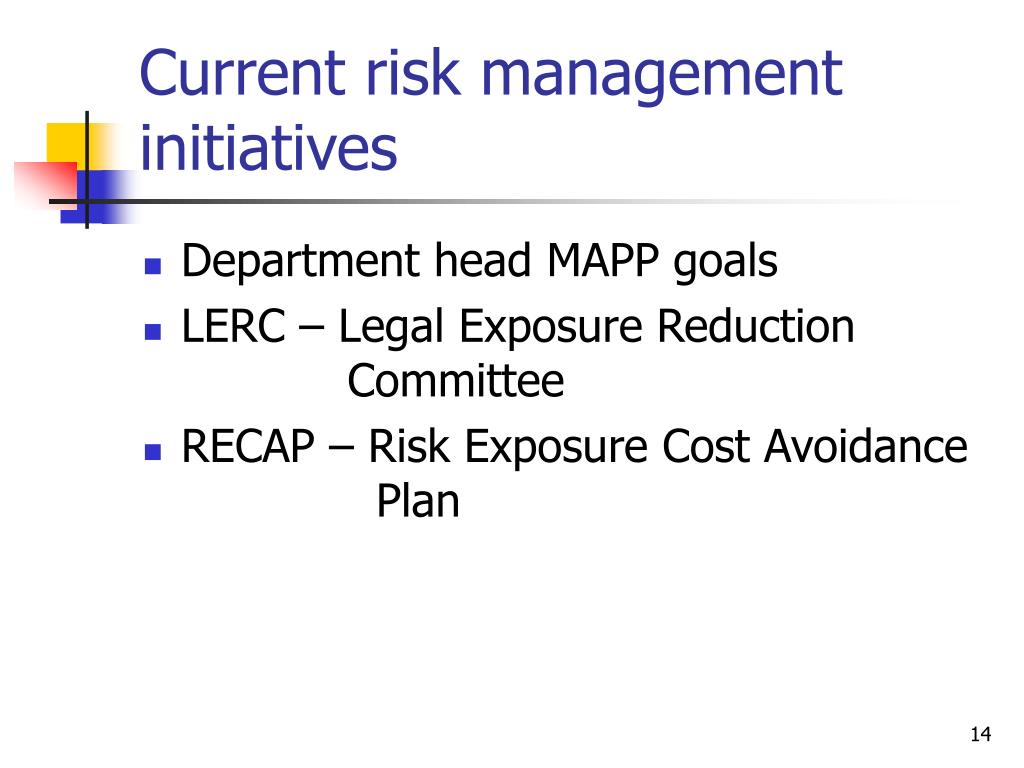 Current risk management initiatives

- Department head MAPP goals
- LERC – Legal Exposure Reduction Committee
- RECAP – Risk Exposure Cost Avoidance Plan

14